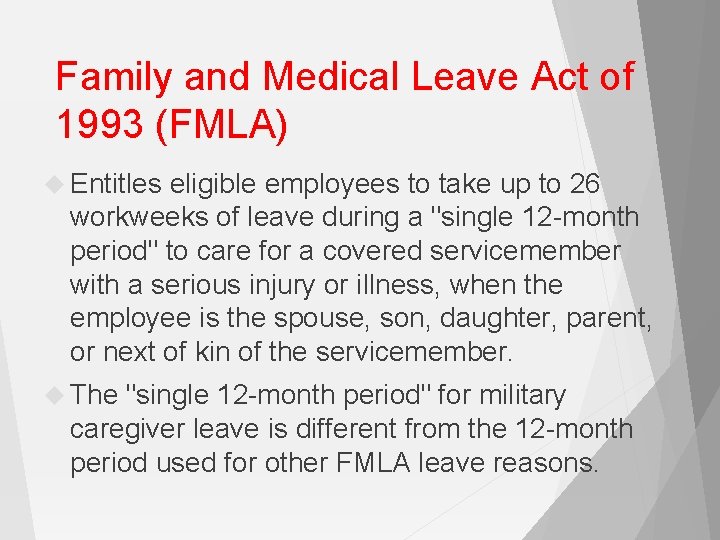 Family and Medical Leave Act of 1993 (FMLA)

Entitles eligible employees to take up to 26 workweeks of leave during a "single 12-month period" to care for a covered servicemember with a serious injury or illness, when the employee is the spouse, son, daughter, parent, or next of kin of the servicemember.

The "single 12-month period" for military caregiver leave is different from the 12-month period used for other FMLA leave reasons.